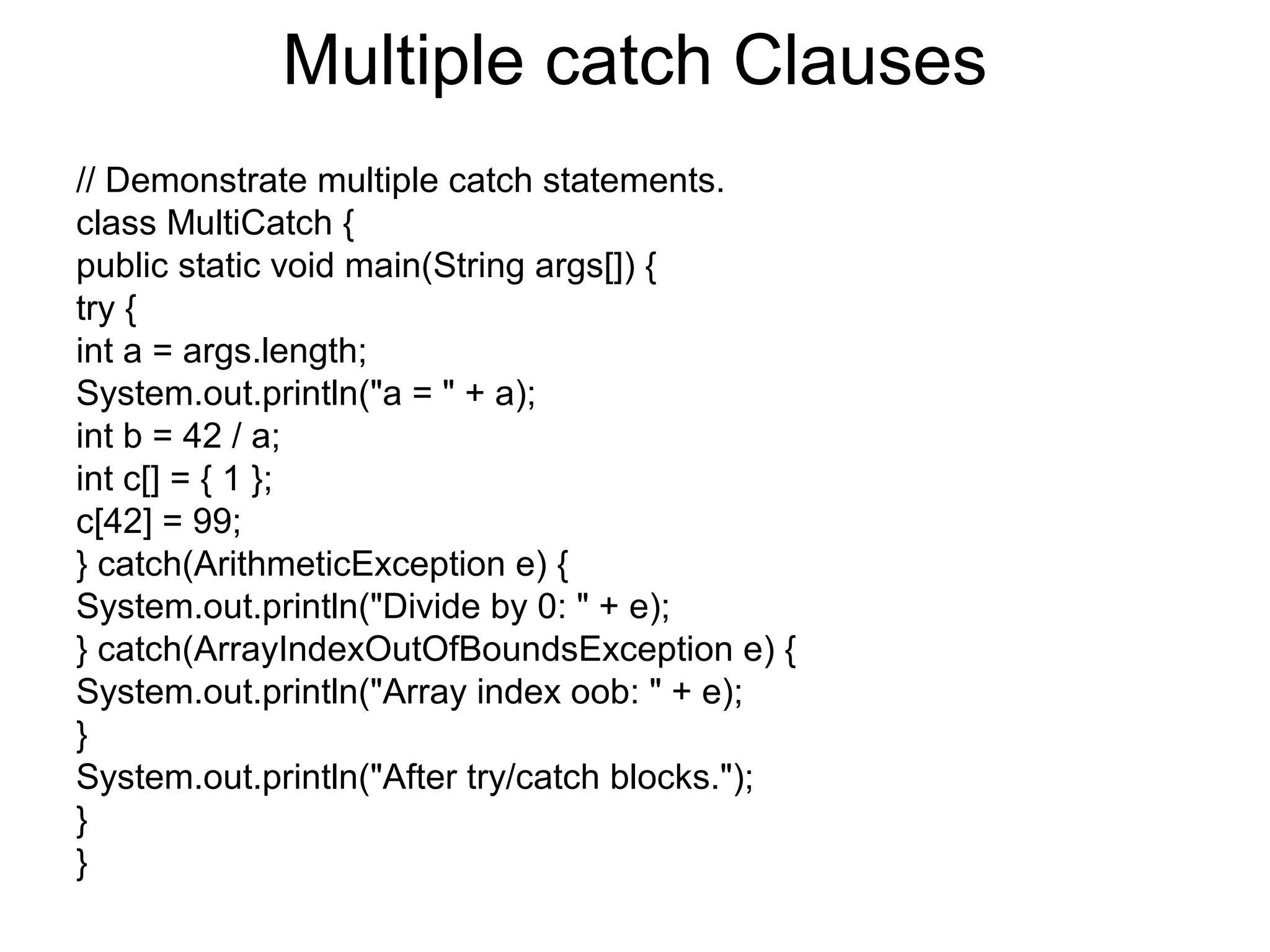 Multiple catch Clauses

// Demonstrate multiple catch statements.
class MultiCatch {
public static void main(String args[]) {
try {
int a = args.length;
System.out.println("a = " + a);
int b = 42 / a;
int c[] = { 1 };
c[42] = 99;
} catch(ArithmeticException e) {
System.out.println("Divide by 0: " + e);
} catch(ArrayIndexOutOfBoundsException e) {
System.out.println("Array index oob: " + e);
}
System.out.println("After try/catch blocks.");
}
}